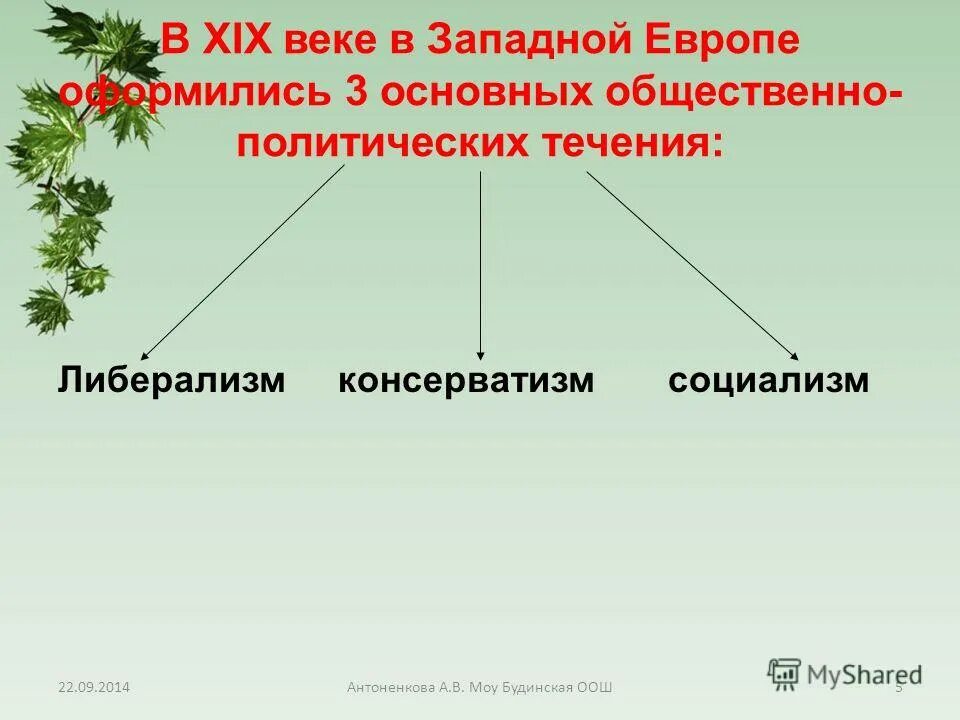 В XIX веке в Западной Европе оформились 3 основных общественно-политических течения:

Либерализм

консерватизм

социализм

22.09.2014

Антоненкова А.В. Моу Будинская ООШ

5

MyShared